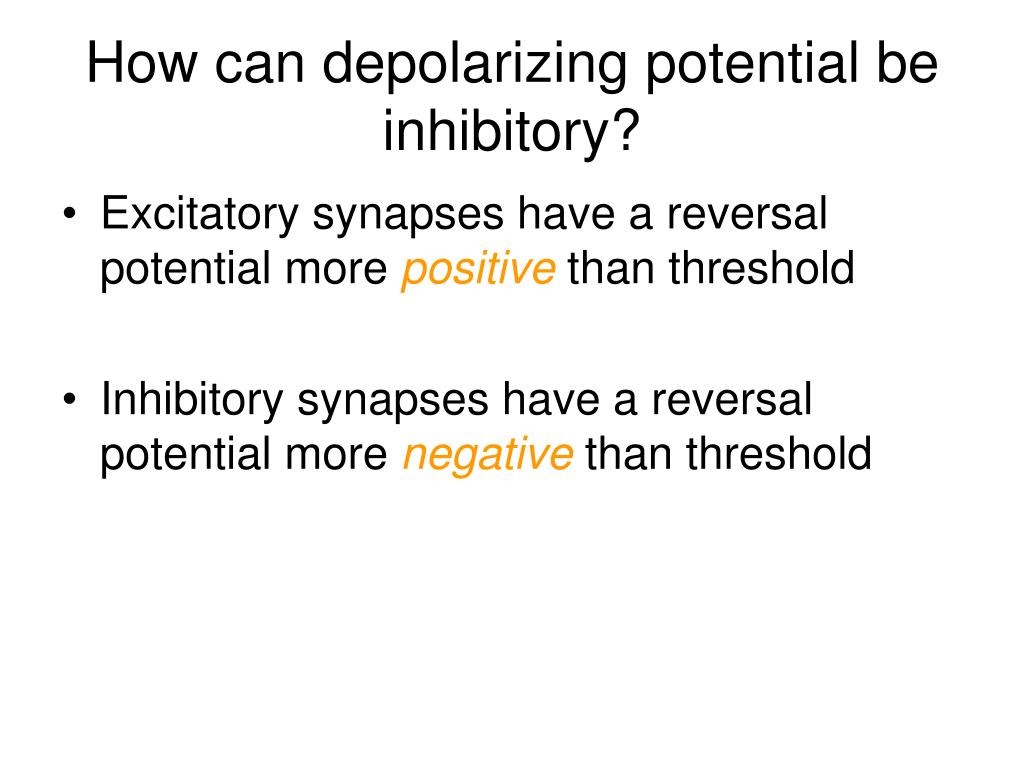 How can depolarizing potential be inhibitory?

• Excitatory synapses have a reversal potential more positive than threshold

• Inhibitory synapses have a reversal potential more negative than threshold